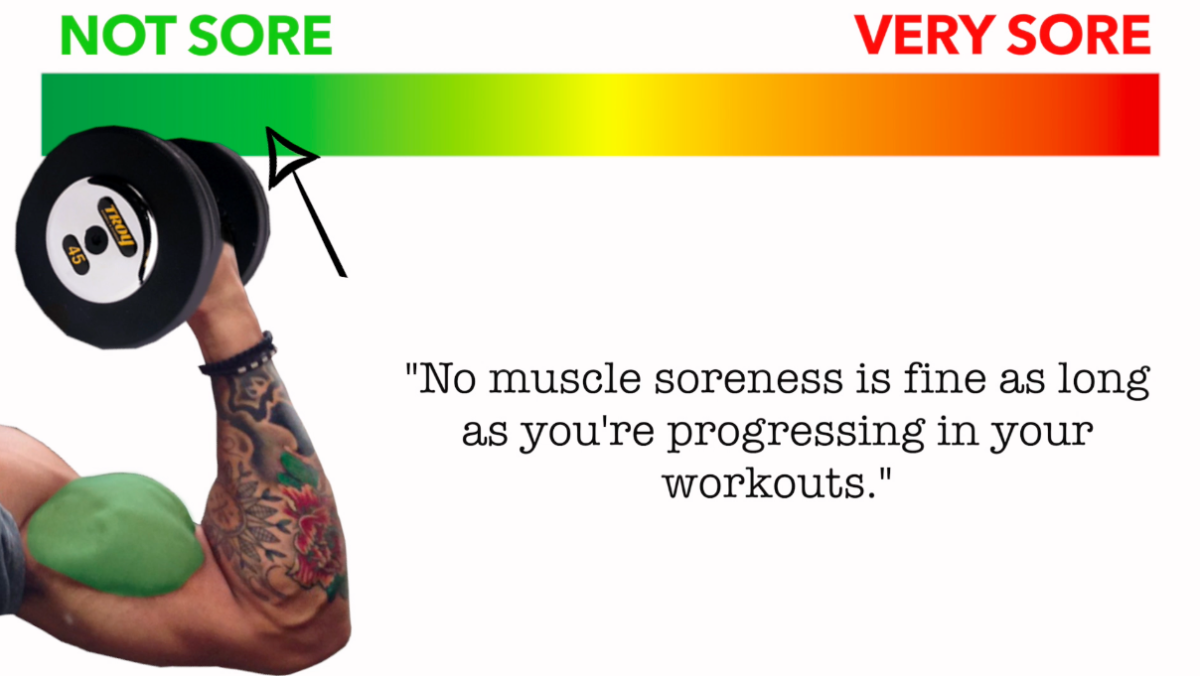 NOT SORE

VERY SORE

TROY

45

"No muscle soreness is fine as long as you're progressing in your workouts."